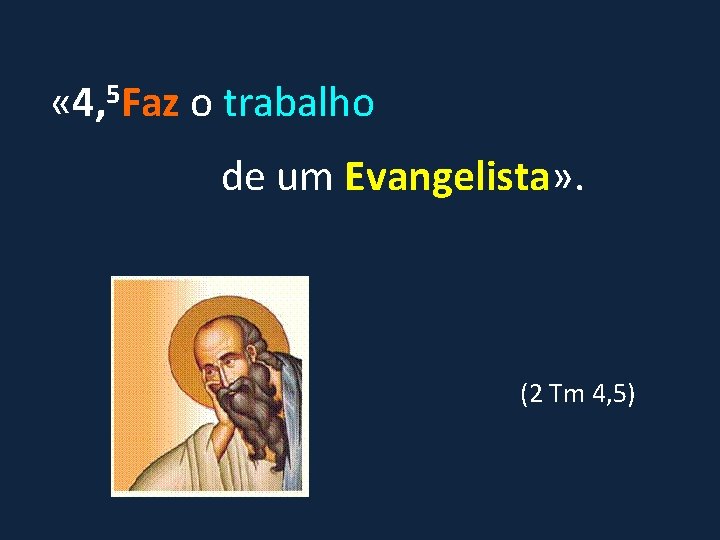 «4,$^5$Faz o trabalho

de um Evangelista».

(2 Tm 4,5)